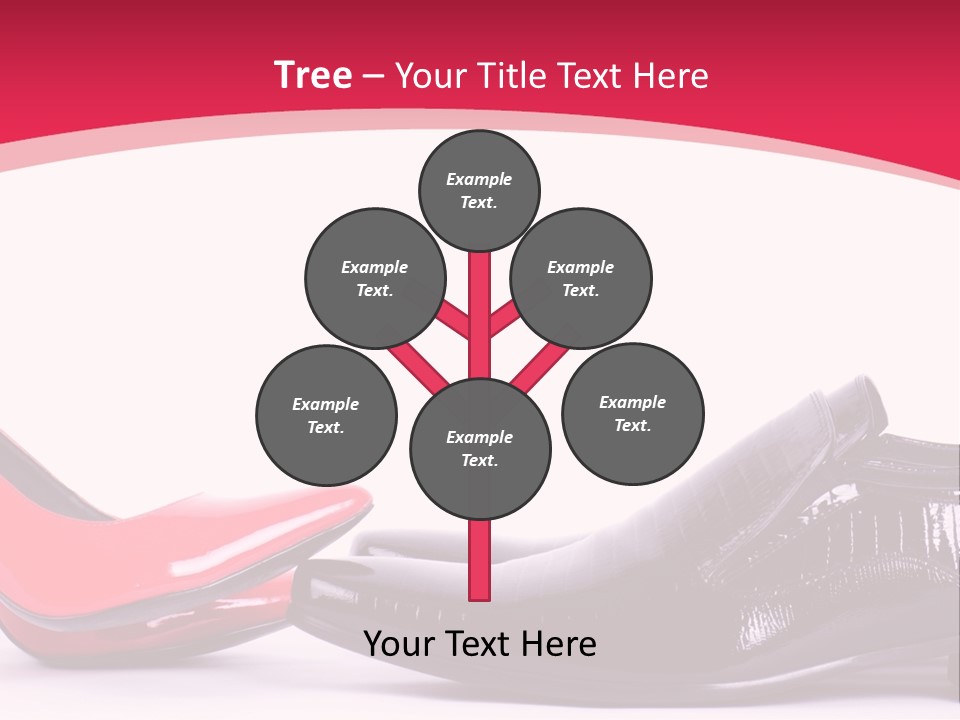 Tree – Your Title Text Here

Example Text.

Example Text.

Example Text.

Example Text.

Example Text.

Example Text.

Your Text Here